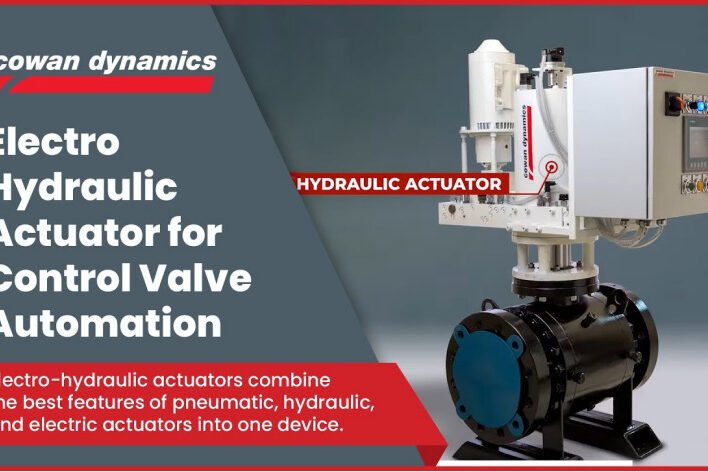 cowan dynamics

Electro Hydraulic Actuator for Control Valve Automation

HYDRAULIC ACTUATOR

cowan dynamics

lectro-hydraulic actuators combine he best features of pneumatic, hydraulic, nd electric actuators into one device.